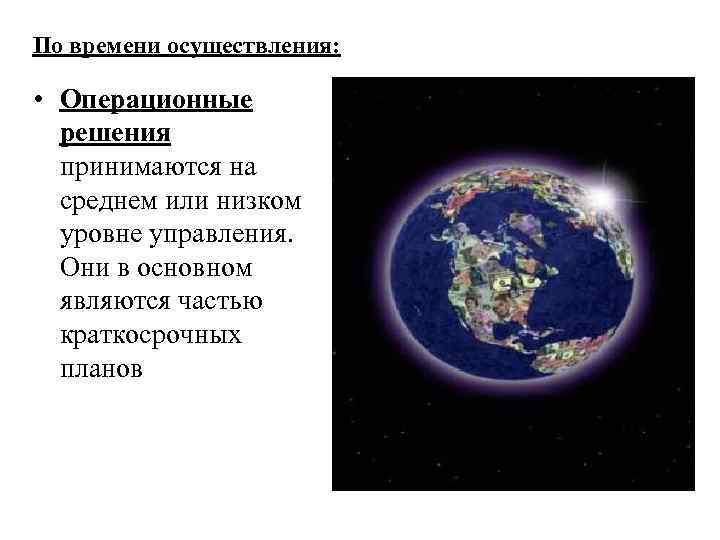 По времени осуществления:

• Операционные решения принимаются на среднем или низком уровне управления. Они в основном являются частью краткосрочных планов